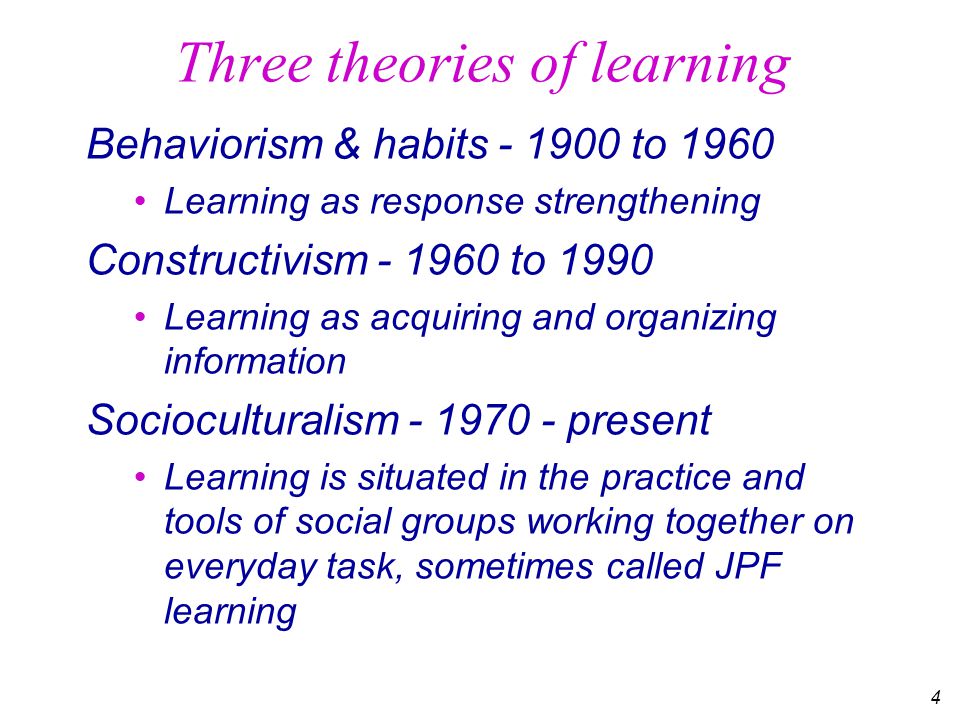 Three theories of learning

Behaviorism & habits - 1900 to 1960

• Learning as response strengthening

Constructivism - 1960 to 1990

• Learning as acquiring and organizing information

Socioculturalism - 1970 - present

• Learning is situated in the practice and tools of social groups working together on everyday task, sometimes called JPF learning

4